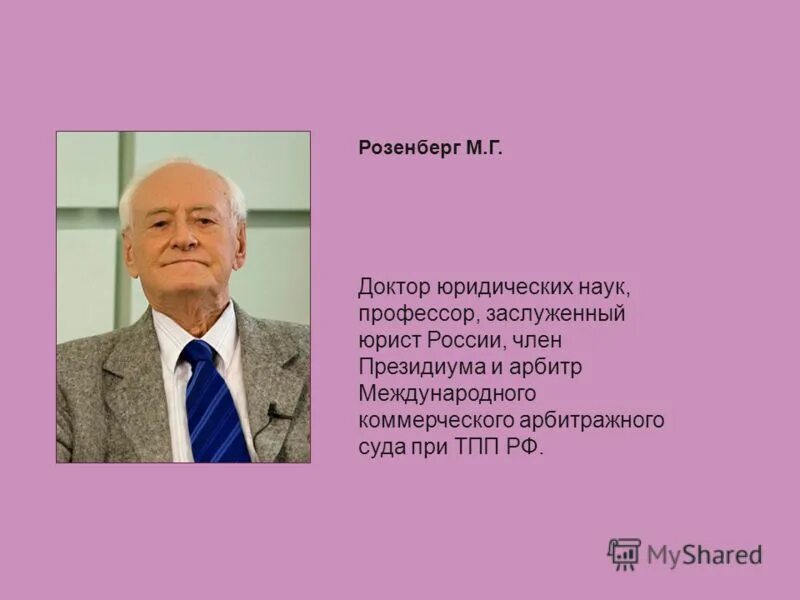 Розенберг М.Г.

Доктор юридических наук, профессор, заслуженный юрист России, член Президиума и арбитр Международного коммерческого арбитражного суда при ТПП РФ.

MyShared